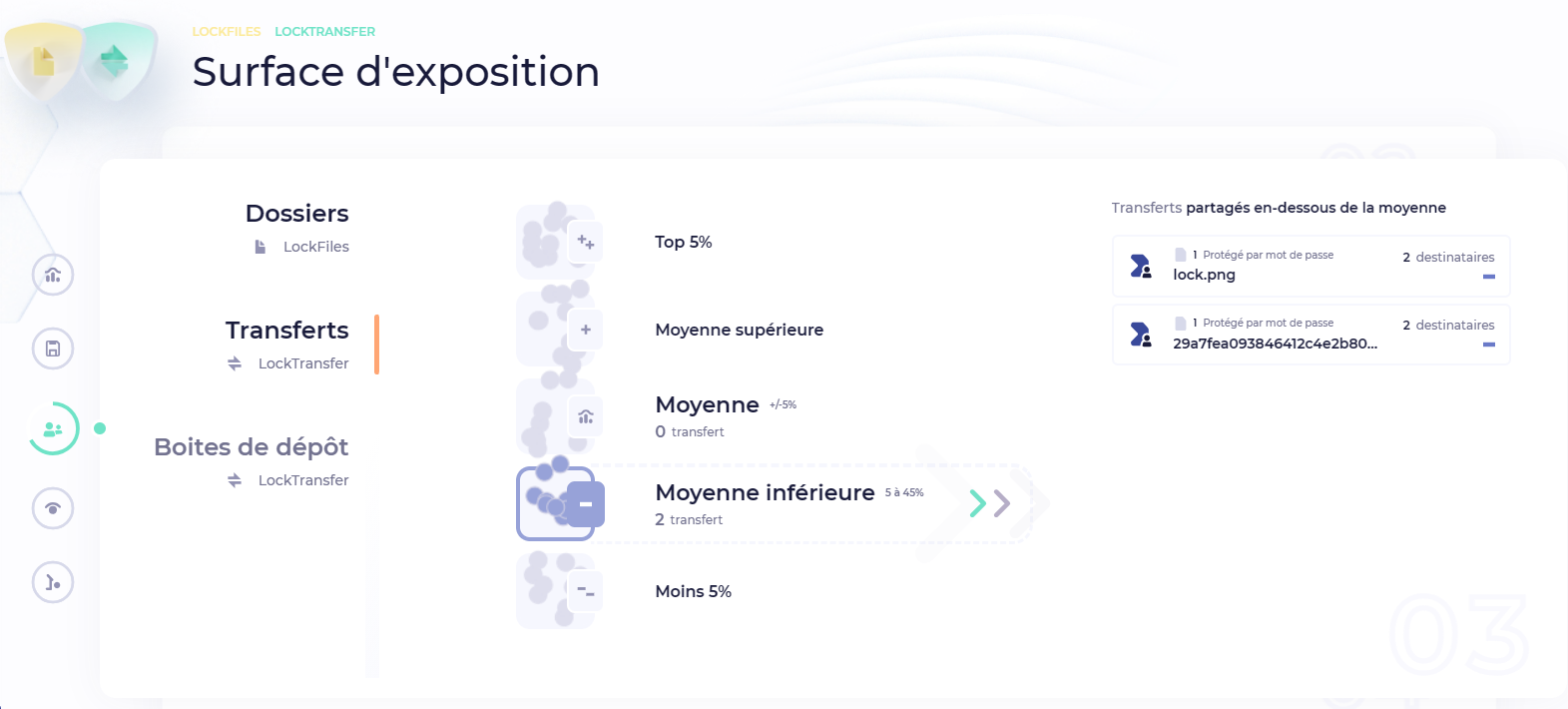 LOCKFILES LOCKTRANSFER

Surface d'exposition

Dossiers
LockFiles

Transferts
LockTransfer

Boites de dépôt
LockTransfer

Top 5%

Moyenne supérieure

Moyenne +/-5%
0 transfert

Moyenne inférieure 5 à 45%
2 transfert

Moins 5%

Transferts partagés en-dessous de la moyenne

1 Protégé par mot de passe
lock.png
2 destinataires

1 Protégé par mot de passe
29a7fea093846412c4e2b80...
2 destinataires

03